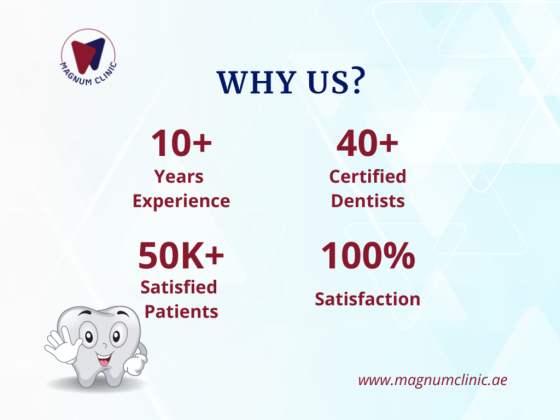 MAGNUM CLINIC

WHY US?

10+
Years Experience

40+
Certified Dentists

50K+
Satisfied Patients

100%
Satisfaction

www.magnumclinic.ae